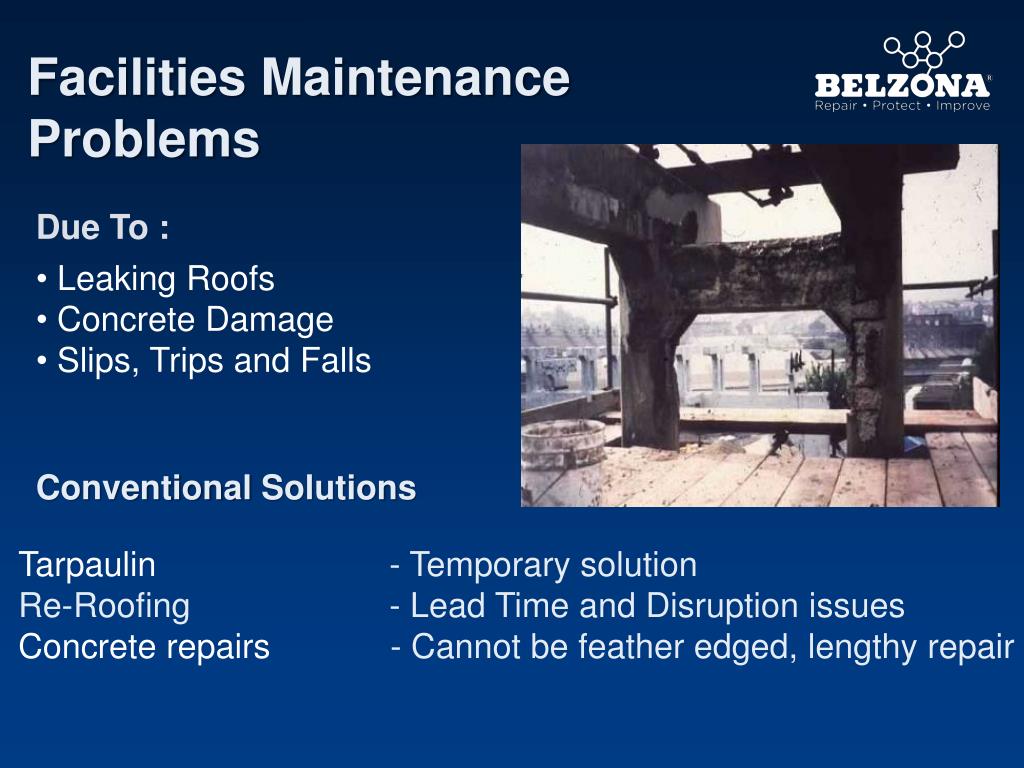 Facilities Maintenance Problems

BELZONA®
Repair • Protect • Improve

Due To :

• Leaking Roofs
• Concrete Damage
• Slips, Trips and Falls

Conventional Solutions

Tarpaulin - Temporary solution
Re-Roofing - Lead Time and Disruption issues
Concrete repairs - Cannot be feather edged, lengthy repair